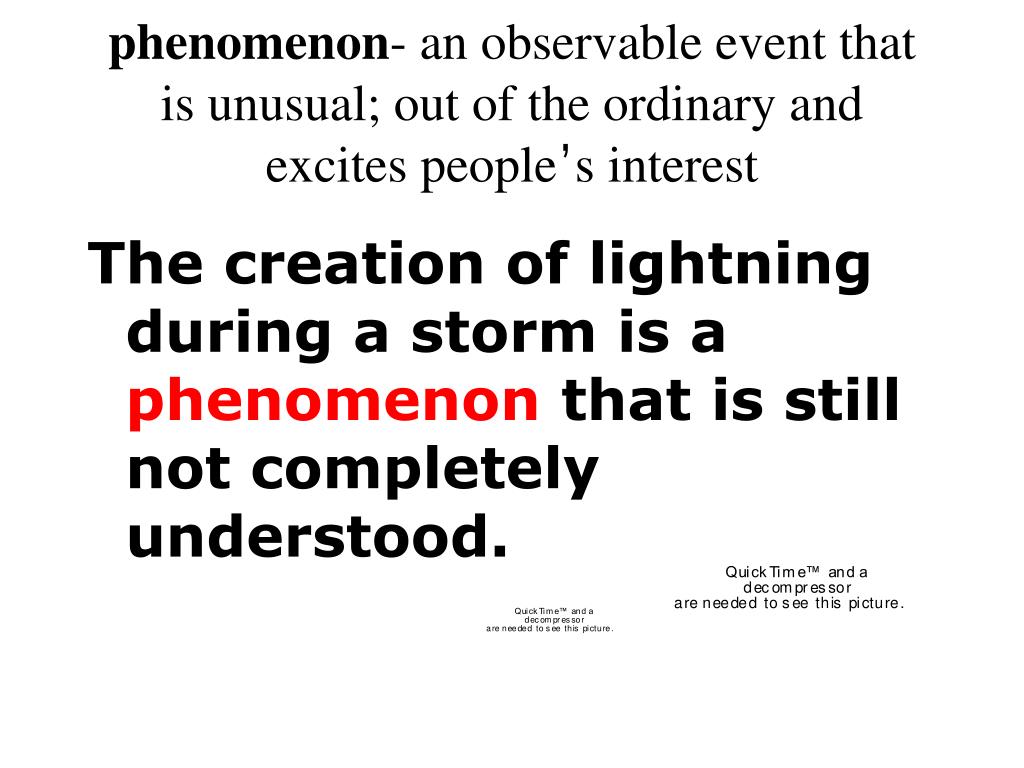 phenomenon- an observable event that is unusual; out of the ordinary and excites people's interest

The creation of lightning during a storm is a phenomenon that is still not completely understood.

QuickTime™ and a decompressor are needed to see this picture.

QuickTime™ and a decompressor are needed to see this picture.